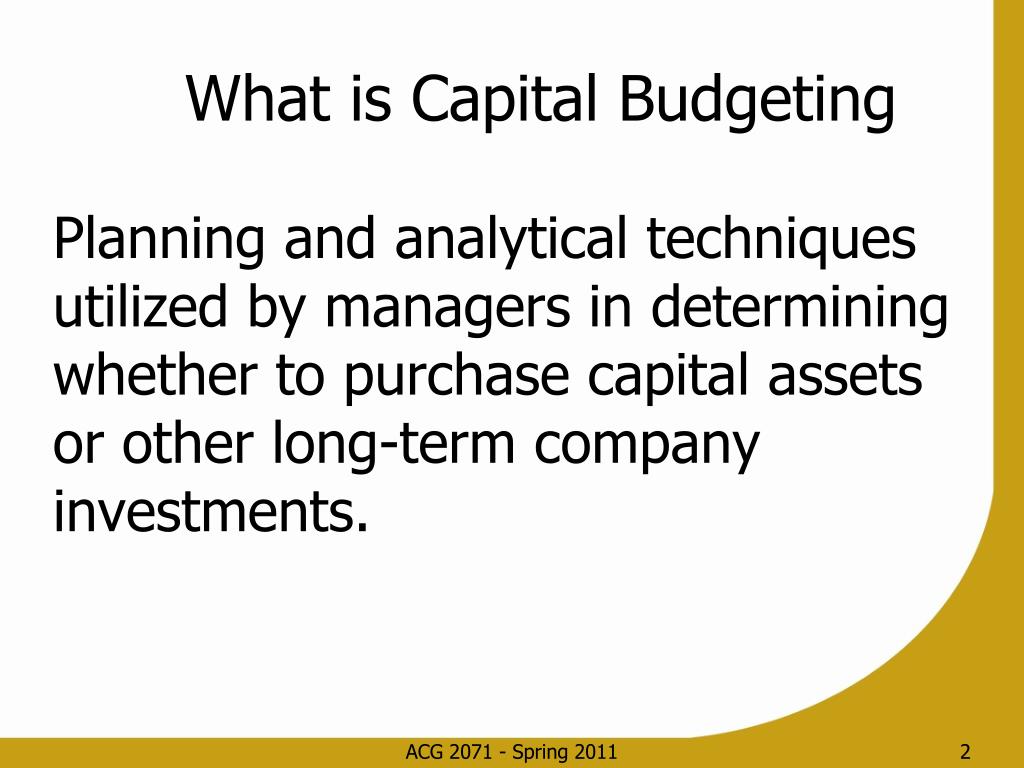 What is Capital Budgeting

Planning and analytical techniques utilized by managers in determining whether to purchase capital assets or other long-term company investments.

ACG 2071 - Spring 2011

2